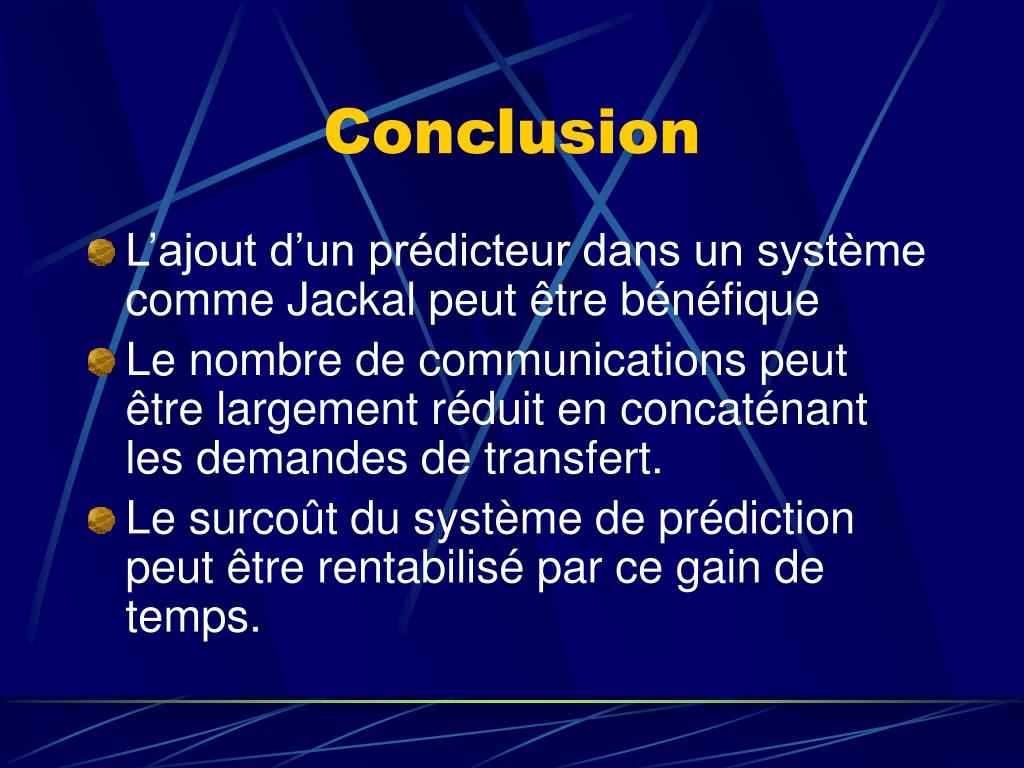 Conclusion

L’ajout d’un prédicteur dans un système comme Jackal peut être bénéfique

Le nombre de communications peut être largement réduit en concaténant les demandes de transfert.

Le surcoût du système de prédiction peut être rentabilisé par ce gain de temps.